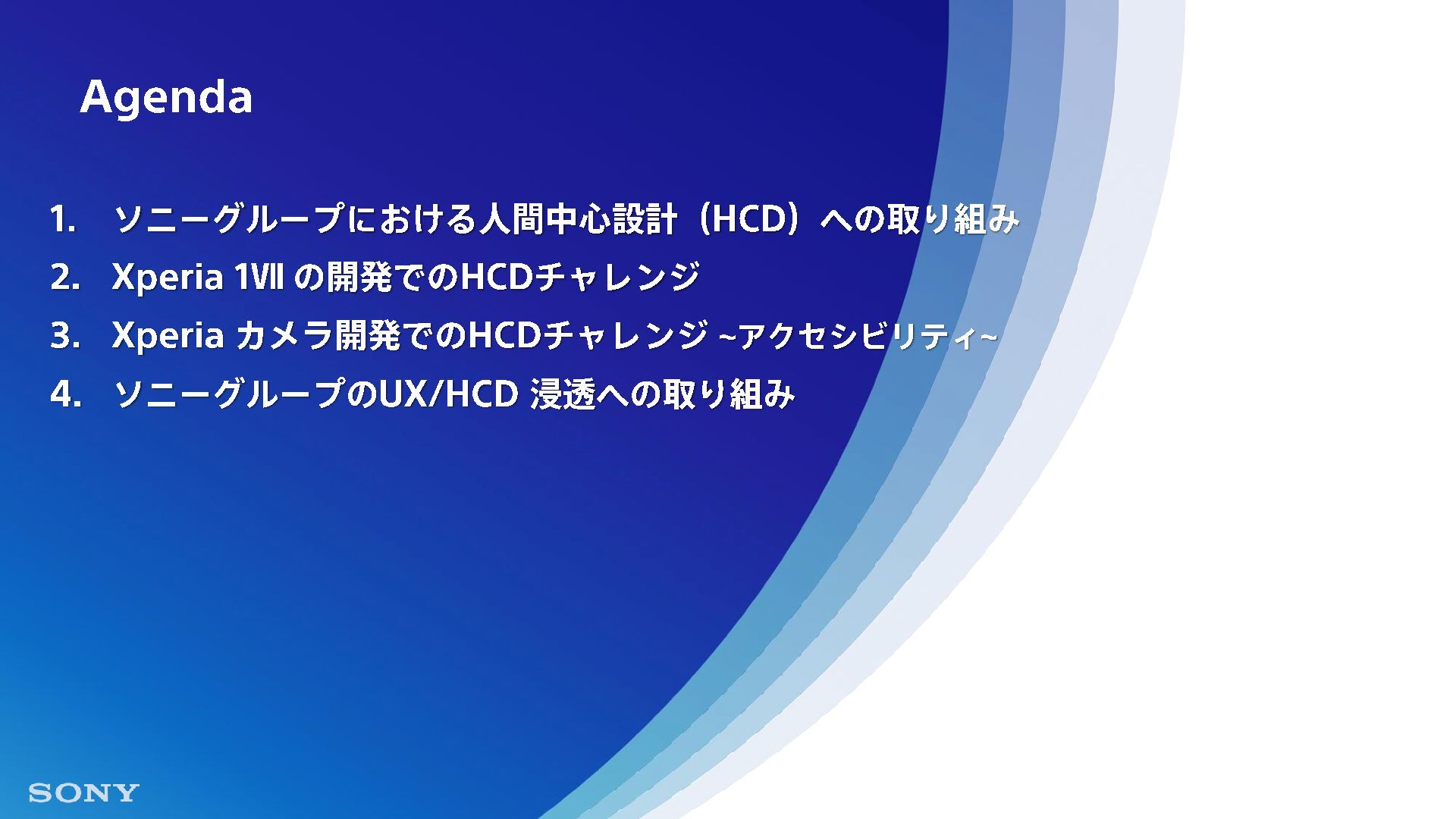 Agenda

1. ソニーグループにおける人間中心設計（HCD）への取り組み

2. Xperia 1VII の開発でのHCDチャレンジ

3. Xperia カメラ開発でのHCDチャレンジ ~アクセシビリティ~

4. ソニーグループのUX/HCD 浸透への取り組み

SONY